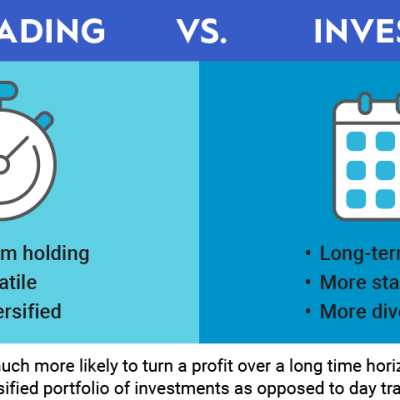 ADING VS. INVES

m holding
atile
ersified

• Long-tern
• More sta
• More dive

uch more likely to turn a profit over a long time horiz
sified portfolio of investments as opposed to day tra